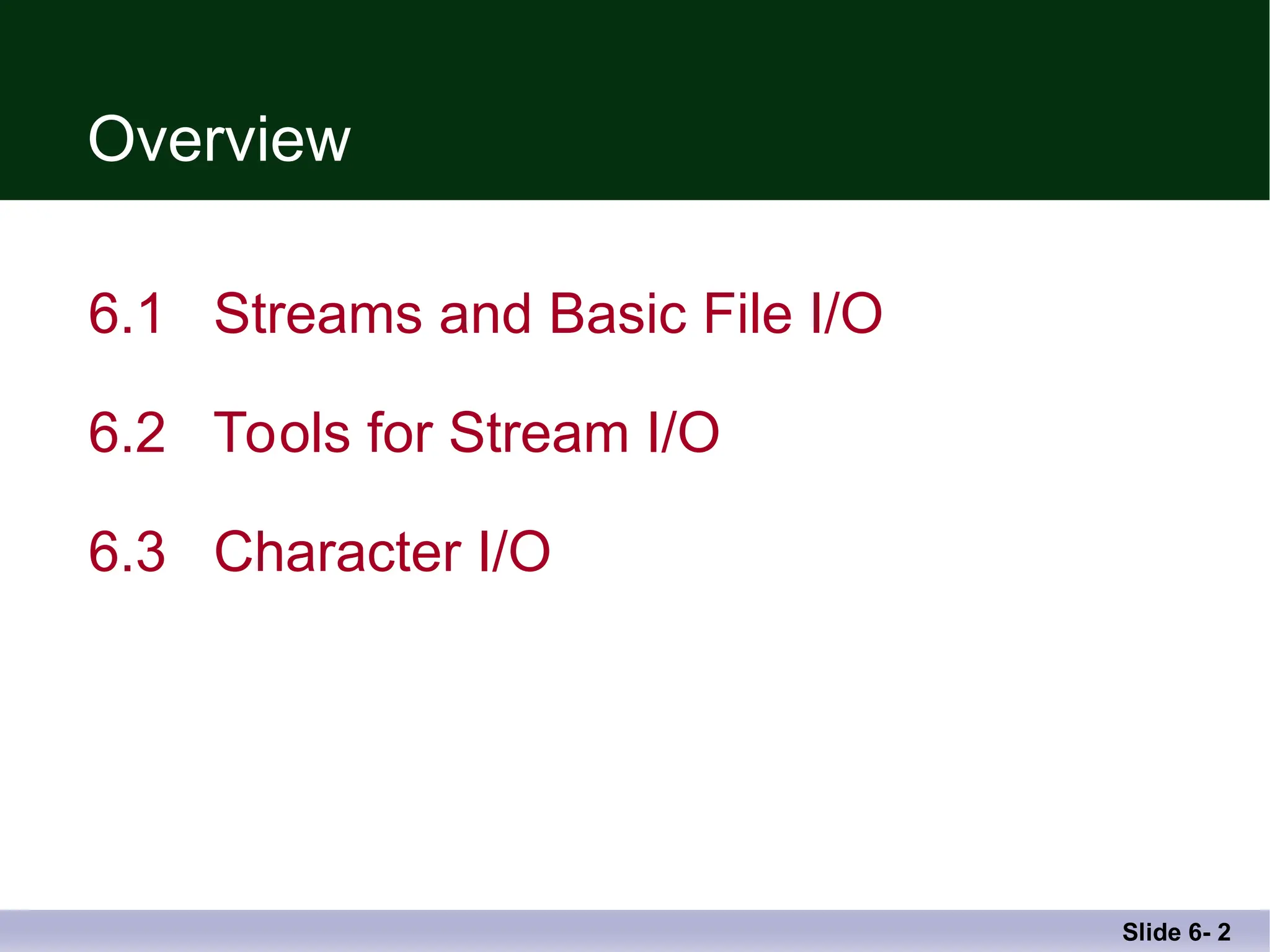 Overview

6.1 Streams and Basic File I/O

6.2 Tools for Stream I/O

6.3 Character I/O

Slide 6- 2